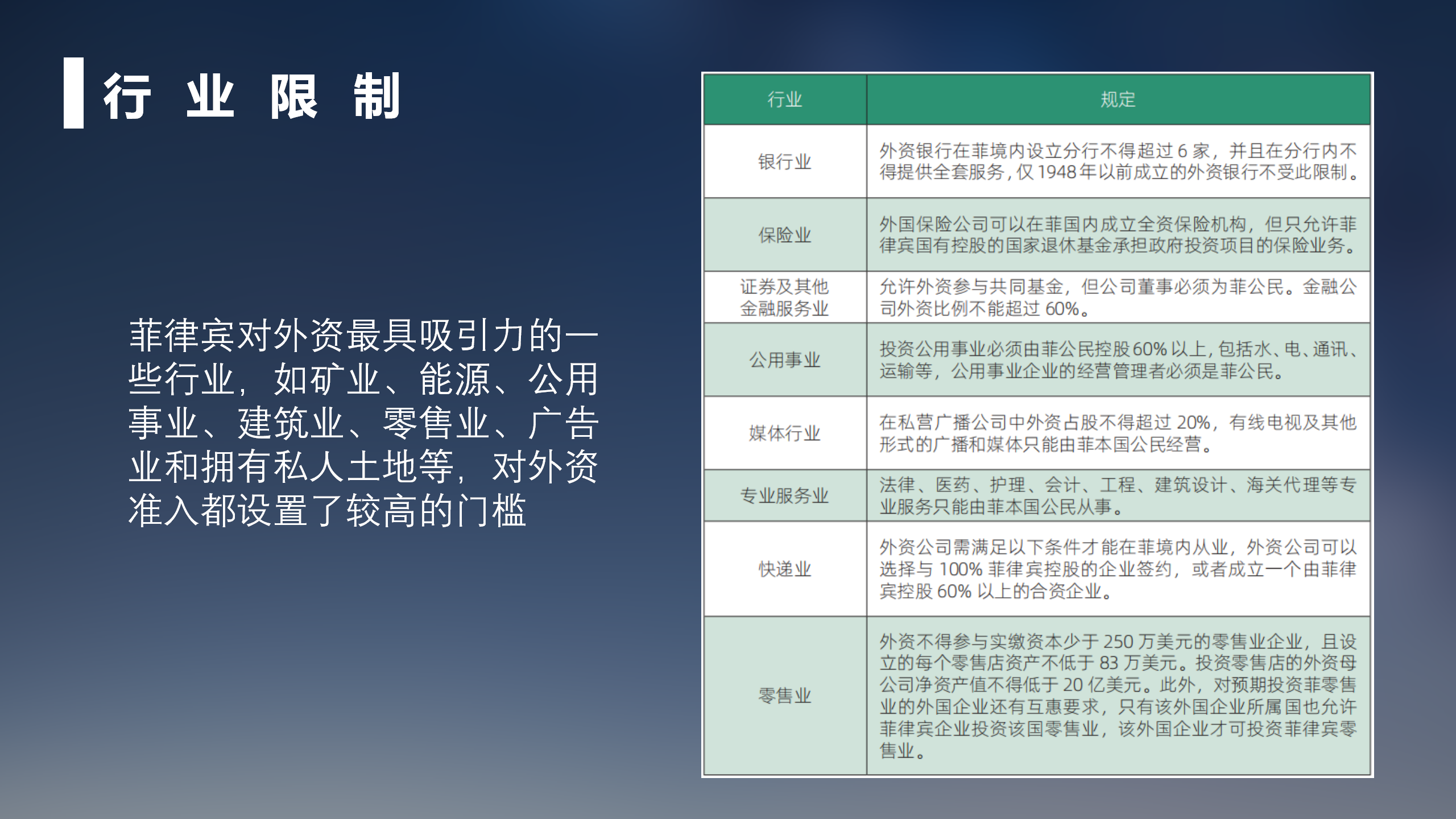 行 业 限 制

菲律宾对外资最具吸引力的一些行业，如矿业、能源、公用事业、建筑业、零售业、广告业和拥有私人土地等，对外资准入都设置了较高的门槛

| 行业 | 规定 |
|---|---|
| 银行业 | 外资银行在菲境内设立分行不得超过 6 家，并且在分行内不得提供全套服务，仅 1948 年以前成立的外资银行不受此限制。 |
| 保险业 | 外国保险公司可以在菲国内成立全资保险机构，但只允许菲律宾国有控股的国家退休基金承担政府投资项目的保险业务。 |
| 证券及其他金融服务业 | 允许外资参与共同基金，但公司董事必须为菲公民。金融公司外资比例不能超过 60%。 |
| 公用事业 | 投资公用事业必须由菲公民控股 60% 以上，包括水、电、通讯、运输等，公用事业企业的经营管理者必须是菲公民。 |
| 媒体行业 | 在私营广播公司中外资占股不得超过 20%，有线电视及其他形式的广播和媒体只能由菲本国公民经营。 |
| 专业服务业 | 法律、医药、护理、会计、工程、建筑设计、海关代理等专业服务只能由菲本国公民从事。 |
| 快递业 | 外资公司需满足以下条件才能在菲境内从业，外资公司可以选择与 100% 菲律宾控股的企业签约，或者成立一个由菲律宾控股 60% 以上的合资企业。 |
| 零售业 | 外资不得参与实缴资本少于 250 万美元的零售业企业，且设立的每个零售店资产不低于 83 万美元。投资零售店的外资母公司净资产值不得低于 20 亿美元。此外，对预期投资菲零售业的外国企业还有互惠要求，只有该外国企业所属国也允许菲律宾企业投资该国零售业，该外国企业才可投资菲律宾零售业。 |